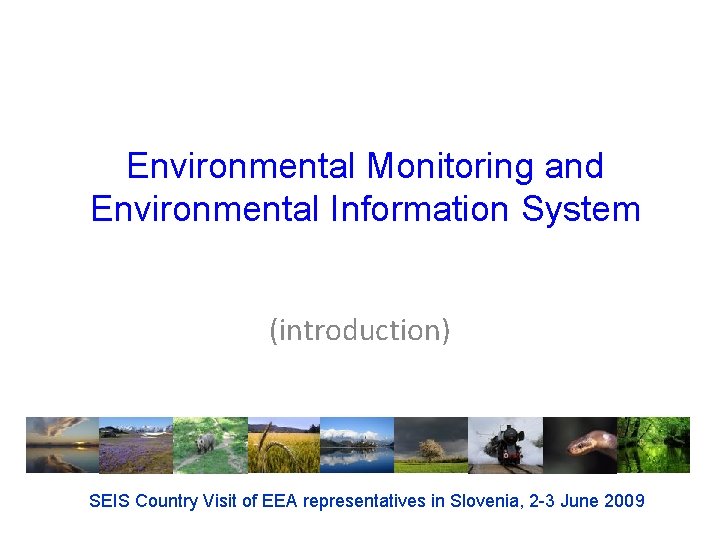 Environmental Monitoring and Environmental Information System

(introduction)

SEIS Country Visit of EEA representatives in Slovenia, 2-3 June 2009